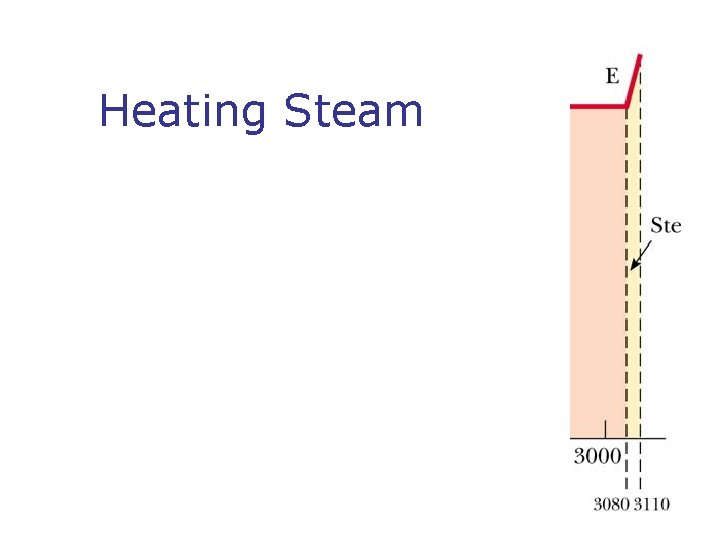 Heating Steam

E

Ste

3000

3080 3110